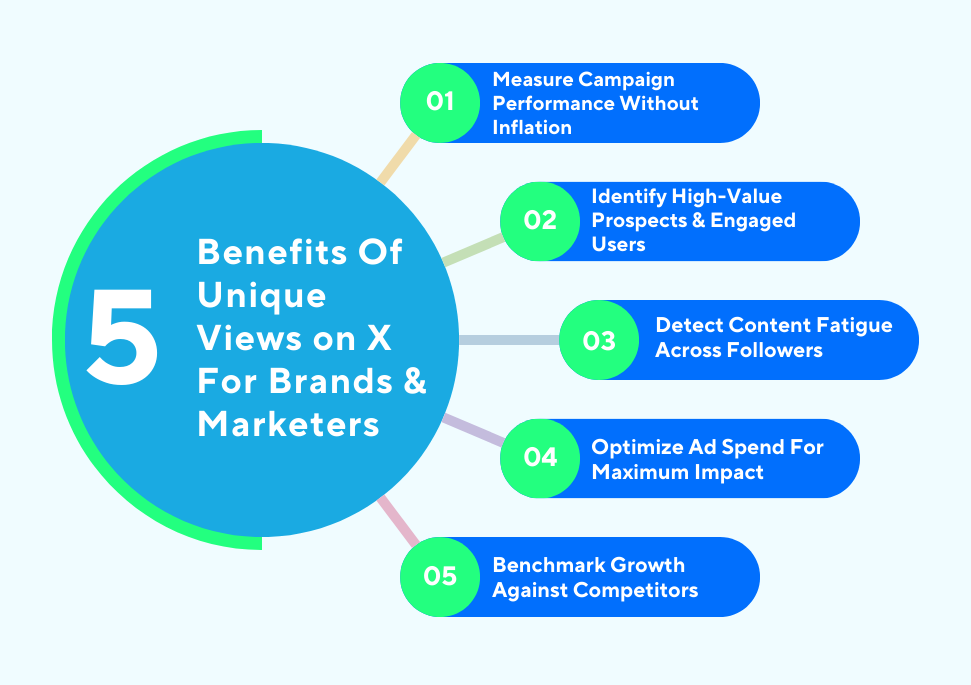 5

Benefits Of Unique Views on X For Brands & Marketers

01 Measure Campaign Performance Without Inflation

02 Identify High-Value Prospects & Engaged Users

03 Detect Content Fatigue Across Followers

04 Optimize Ad Spend For Maximum Impact

05 Benchmark Growth Against Competitors